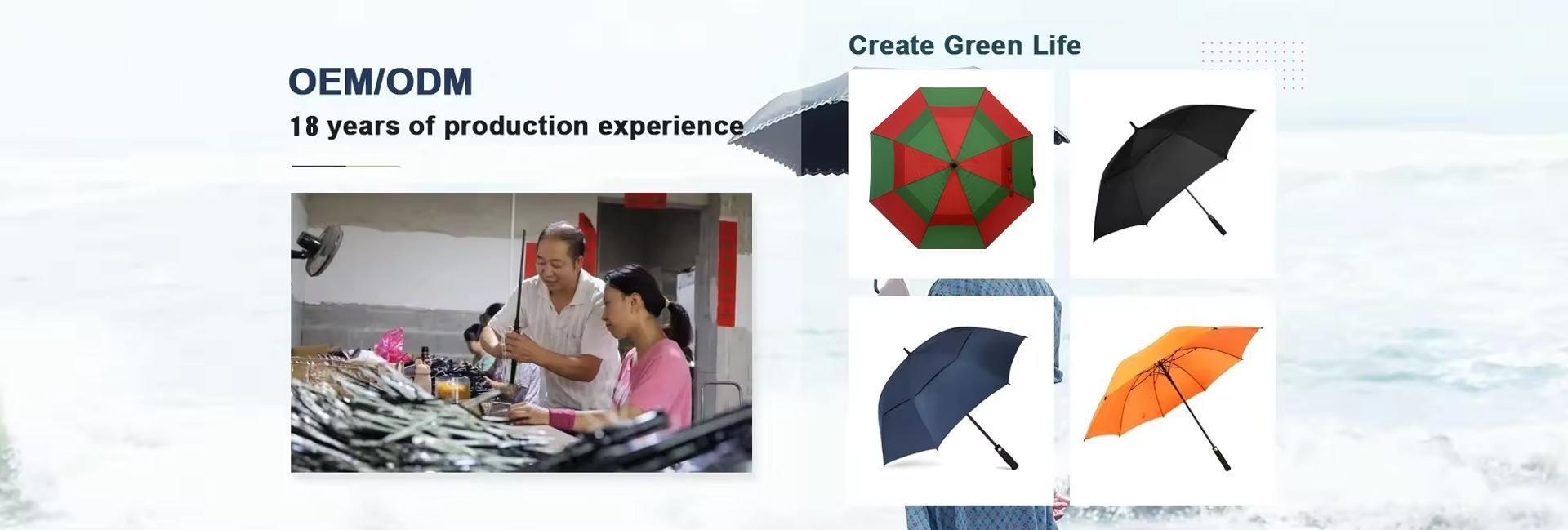 OEM/ODM

18 years of production experience

Create Green Life